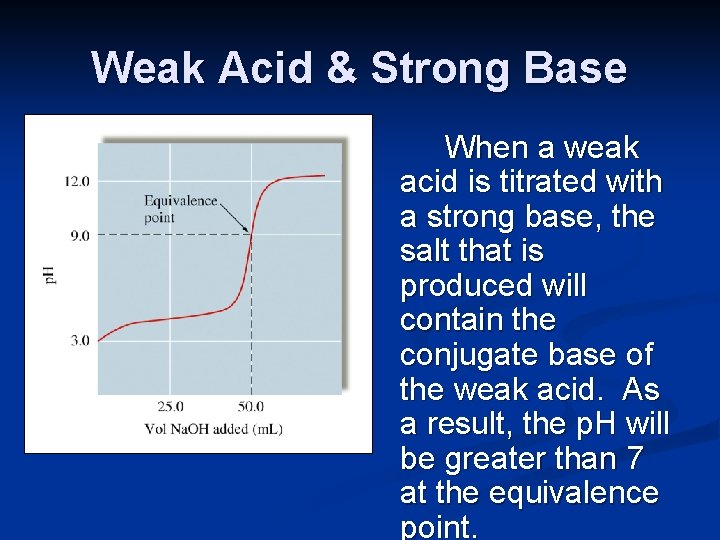 Weak Acid & Strong Base

12.0
9.0
3.0
pH
Equivalence point
25.0
50.0
Vol NaOH added (mL)

When a weak acid is titrated with a strong base, the salt that is produced will contain the conjugate base of the weak acid. As a result, the pH will be greater than 7 at the equivalence point.